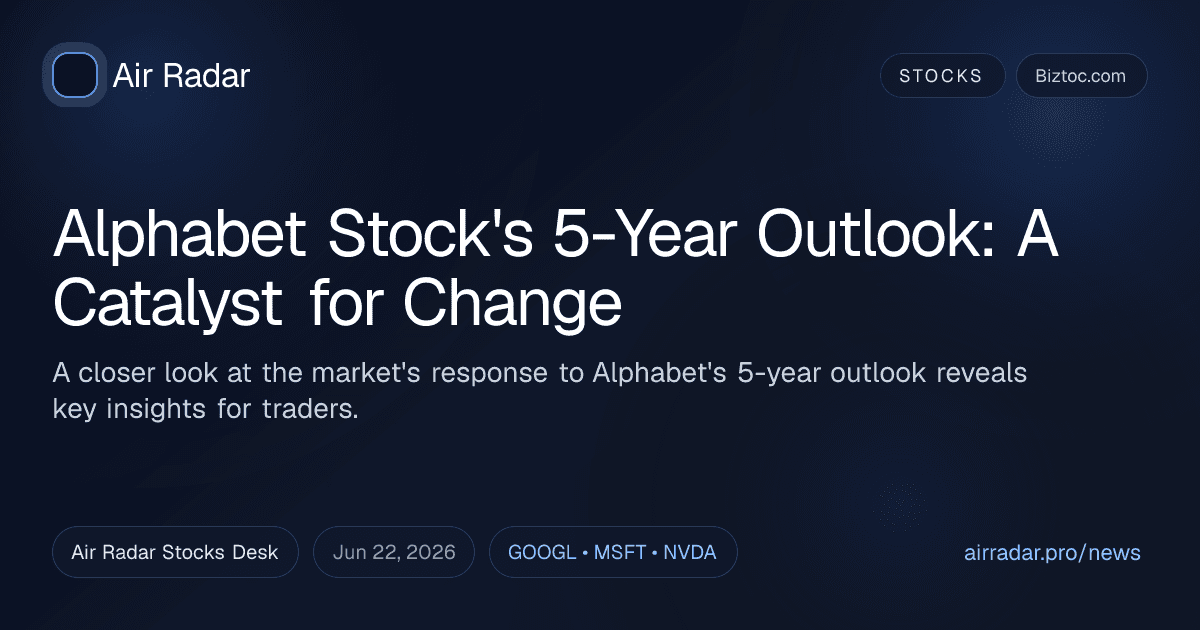 Air Radar

STOCKS

Biztoc.com

Alphabet Stock's 5-Year Outlook: A Catalyst for Change

A closer look at the market's response to Alphabet's 5-year outlook reveals key insights for traders.

Air Radar Stocks Desk

Jun 22, 2026

GOOGL • MSFT • NVDA

airradar.pro/news